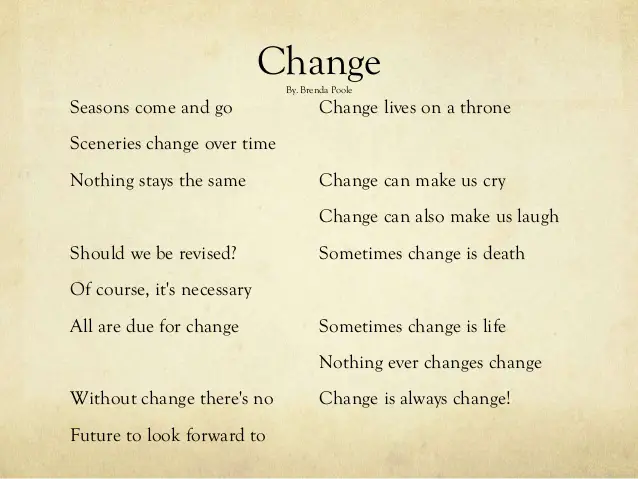 Change
By. Brenda Poole

Seasons come and go
Sceneries change over time
Nothing stays the same

Should we be revised?
Of course, it's necessary
All are due for change

Without change there's no
Future to look forward to

Change lives on a throne

Change can make us cry
Change can also make us laugh
Sometimes change is death

Sometimes change is life
Nothing ever changes change
Change is always change!